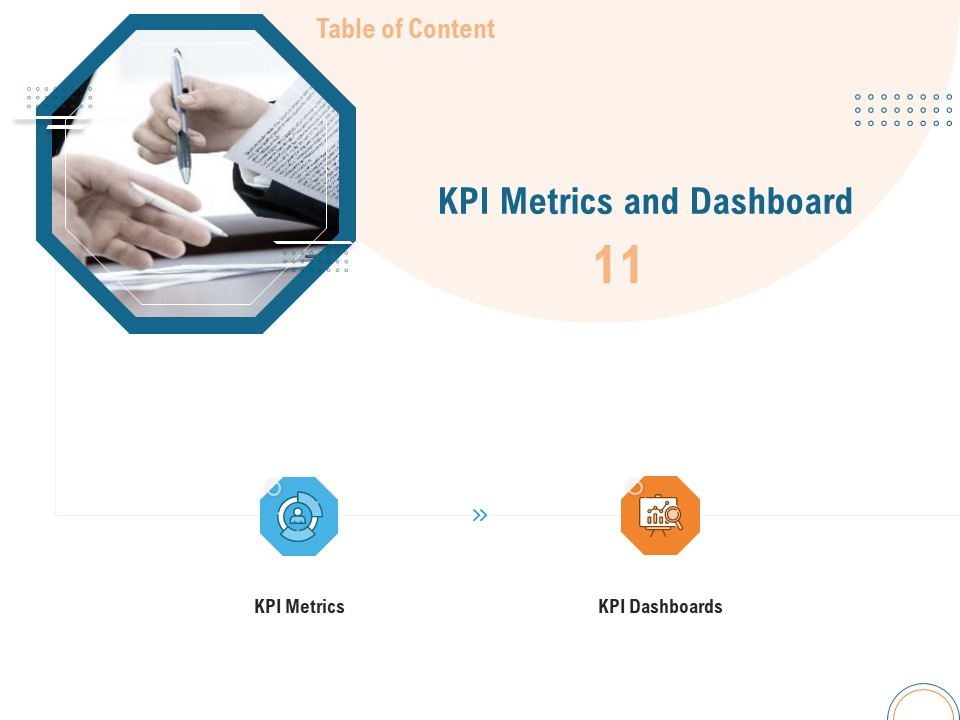 Table of Content

KPI Metrics and Dashboard

11

»

KPI Metrics

KPI Dashboards